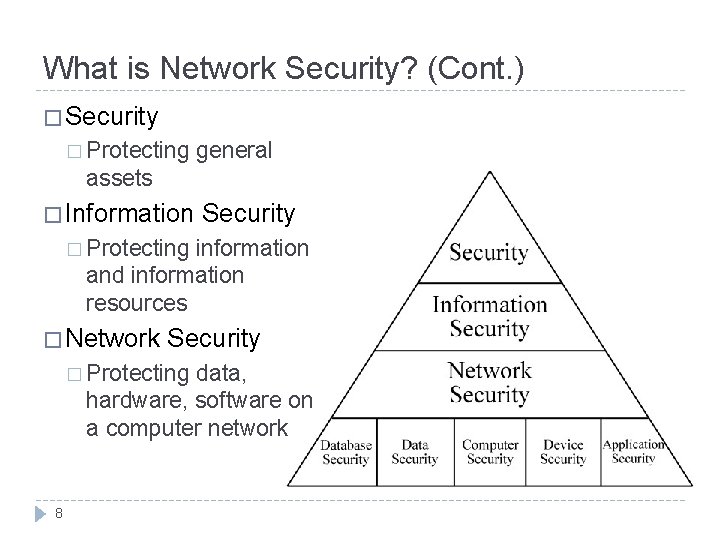 What is Network Security? (Cont.)

□ Security

□ Protecting general assets

□ Information Security

□ Protecting information and information resources

□ Network Security

□ Protecting data, hardware, software on a computer network

Security

Information Security

Network Security

Database Security

Data Security

Computer Security

Device Security

Application Security

8